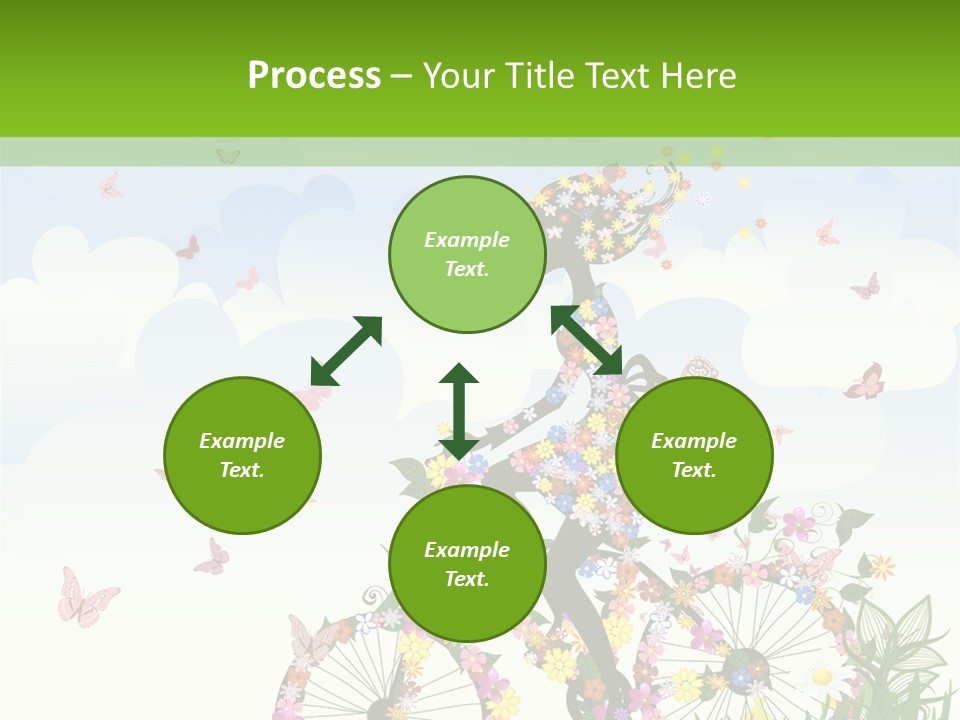 Process – Your Title Text Here

Example Text.

Example Text.

Example Text.

Example Text.